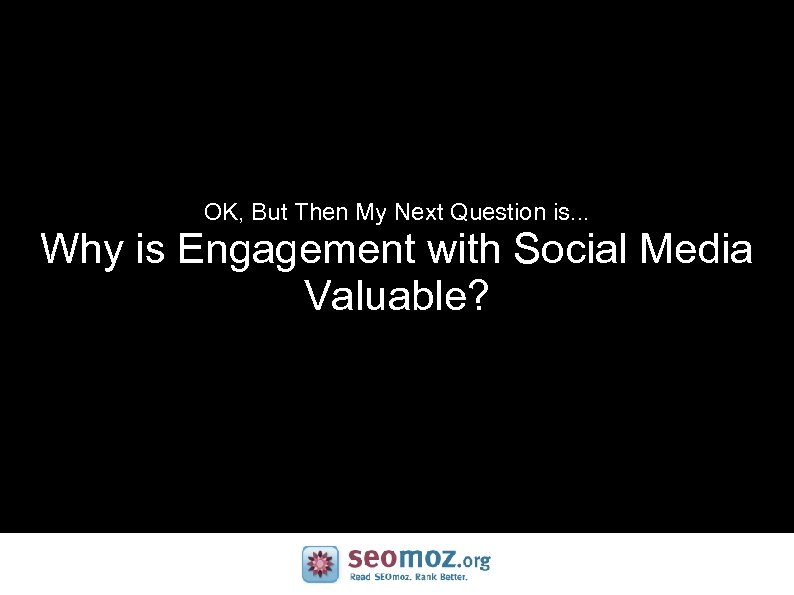 OK, But Then My Next Question is...

Why is Engagement with Social Media Valuable?

seomoz.org
Read SEOmoz. Rank Better.